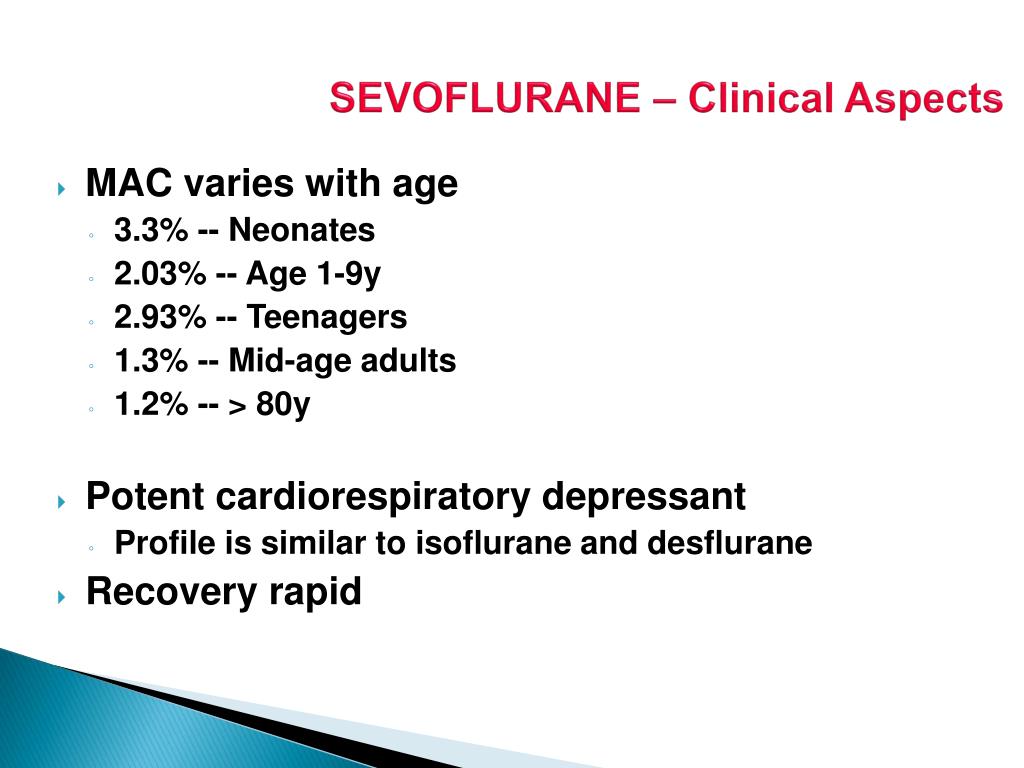 SEVOFLURANE – Clinical Aspects

MAC varies with age
3.3% -- Neonates
2.03% -- Age 1-9y
2.93% -- Teenagers
1.3% -- Mid-age adults
1.2% -- > 80y

Potent cardiorespiratory depressant
Profile is similar to isoflurane and desflurane

Recovery rapid